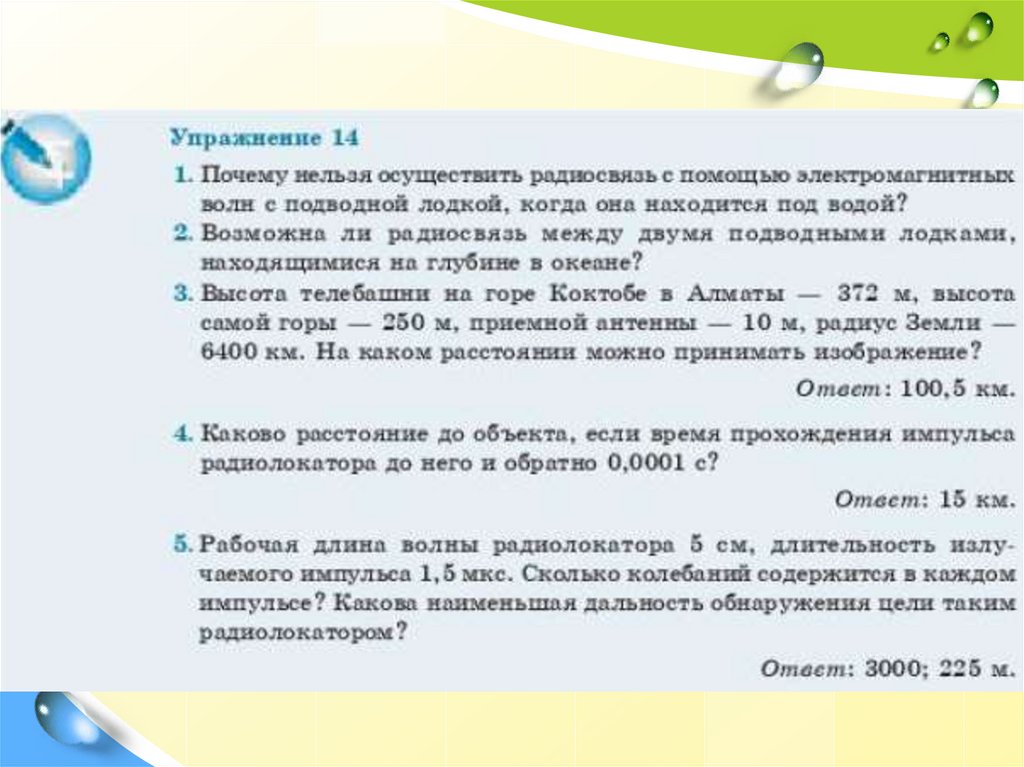 Упражнение 14

1. Почему нельзя осуществить радиосвязь с помощью электромагнитных волн с подводной лодкой, когда она находится под водой?

2. Возможна ли радиосвязь между двумя подводными лодками, находящимися на глубине в океане?

3. Высота телебашни на горе Коктобе в Алматы — 372 м, высота самой горы — 250 м, приемной антенны — 10 м, радиус Земли — 6400 км. На каком расстоянии можно принимать изображение?

Ответ: 100,5 км.

4. Каково расстояние до объекта, если время прохождения импульса радиолокатора до него и обратно 0,0001 с?

Ответ: 15 км.

5. Рабочая длина волны радиолокатора 5 см, длительность излучаемого импульса 1,5 мкс. Сколько колебаний содержится в каждом импульсе? Какова наименьшая дальность обнаружения цели таким радиолокатором?

Ответ: 3000; 225 м.